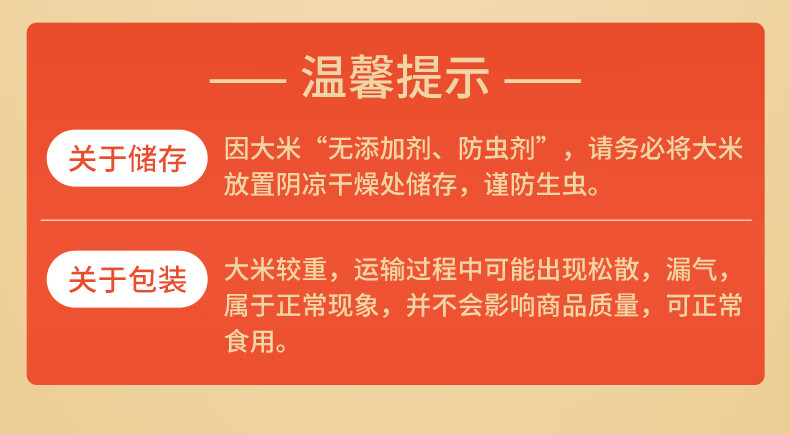 —— 温馨提示 ——

关于储存

因大米“无添加剂、防虫剂”，请务必将大米放置阴凉干燥处储存，谨防生虫。

关于包装

大米较重，运输过程中可能出现松散，漏气，属于正常现象，并不会影响商品质量，可正常食用。